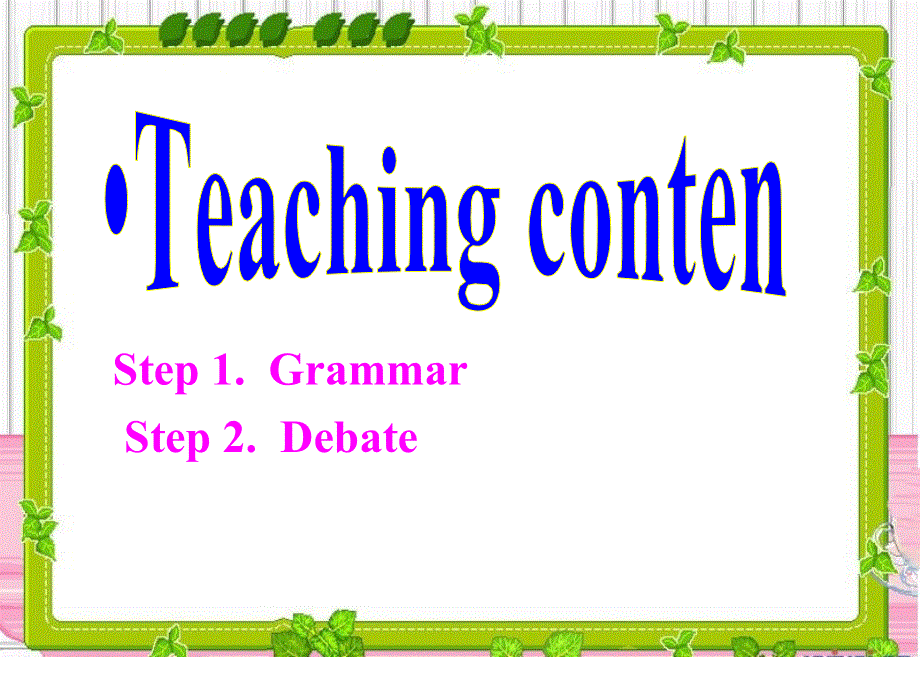 •Teaching conten

Step 1. Grammar

Step 2. Debate